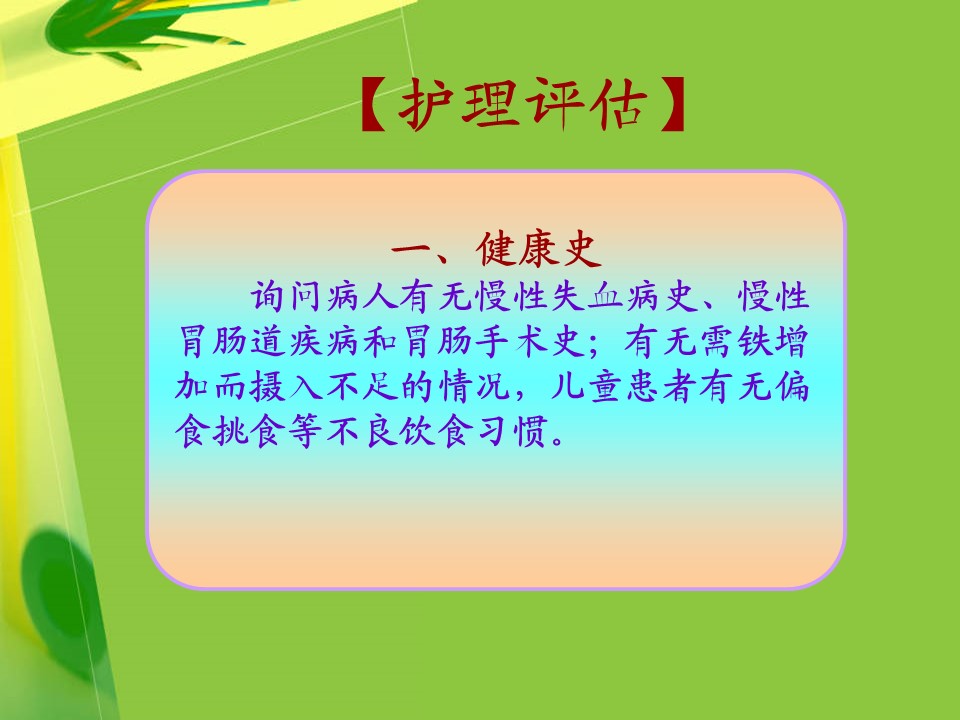 【护理评估】

一、健康史

询问病人有无慢性失血病史、慢性胃肠道疾病和胃肠手术史；有无需铁增加而摄入不足的情况，儿童患者有无偏食挑食等不良饮食习惯。